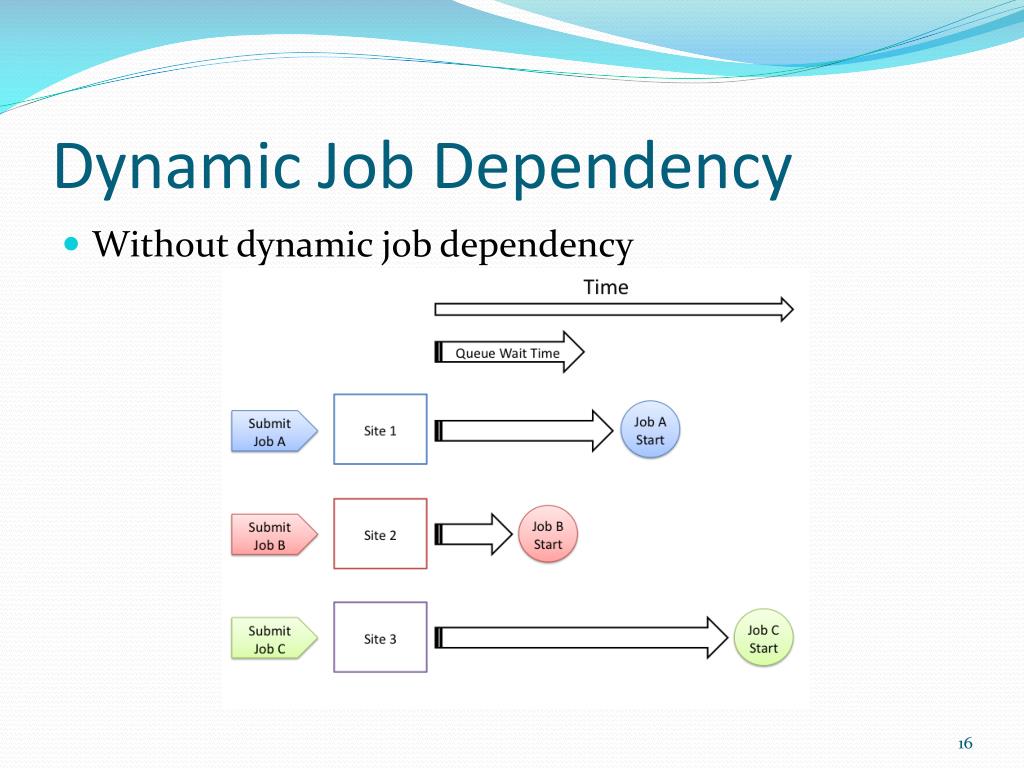 Dynamic Job Dependency

Without dynamic job dependency

Time

Queue Wait Time

Submit Job A

Site 1

Job A Start

Submit Job B

Site 2

Job B Start

Submit Job C

Site 3

Job C Start

16